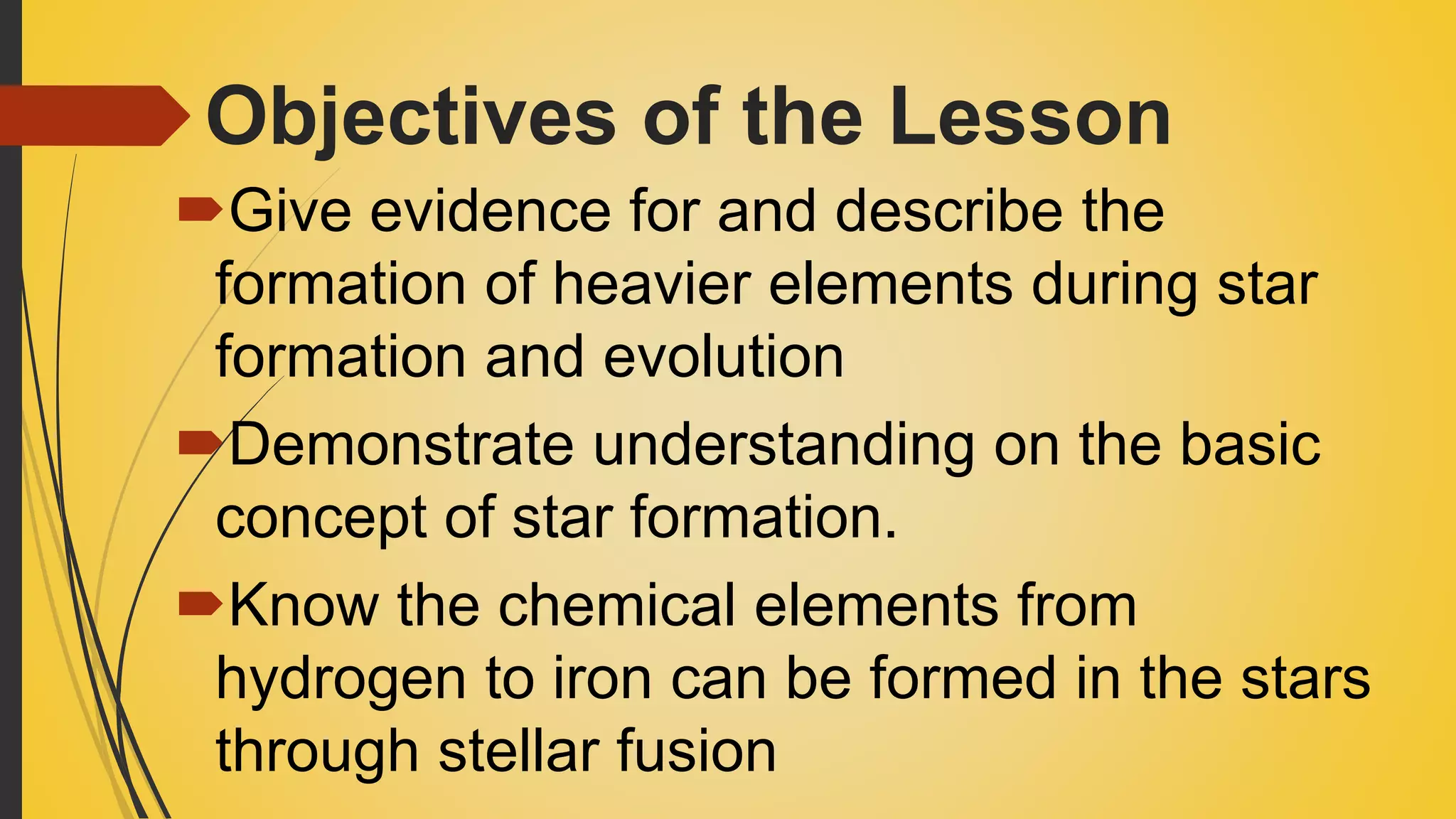 Objectives of the Lesson

Give evidence for and describe the formation of heavier elements during star formation and evolution

Demonstrate understanding on the basic concept of star formation.

Know the chemical elements from hydrogen to iron can be formed in the stars through stellar fusion